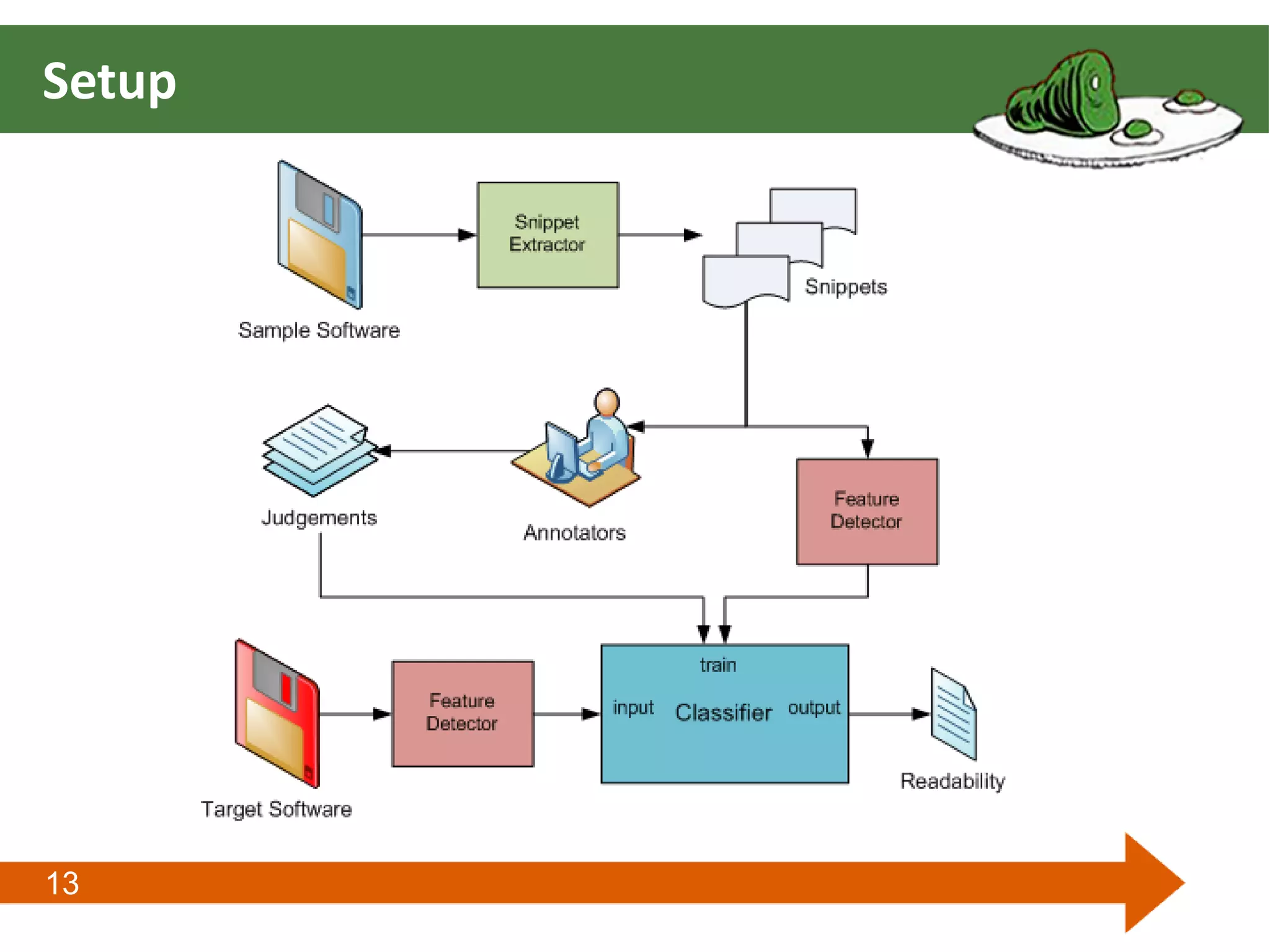 Setup

Sample Software

Snippet Extractor

Snippets

Judgements

Annotators

Feature Detector

Target Software

Feature Detector

train

input

Classifier

output

Readability

13